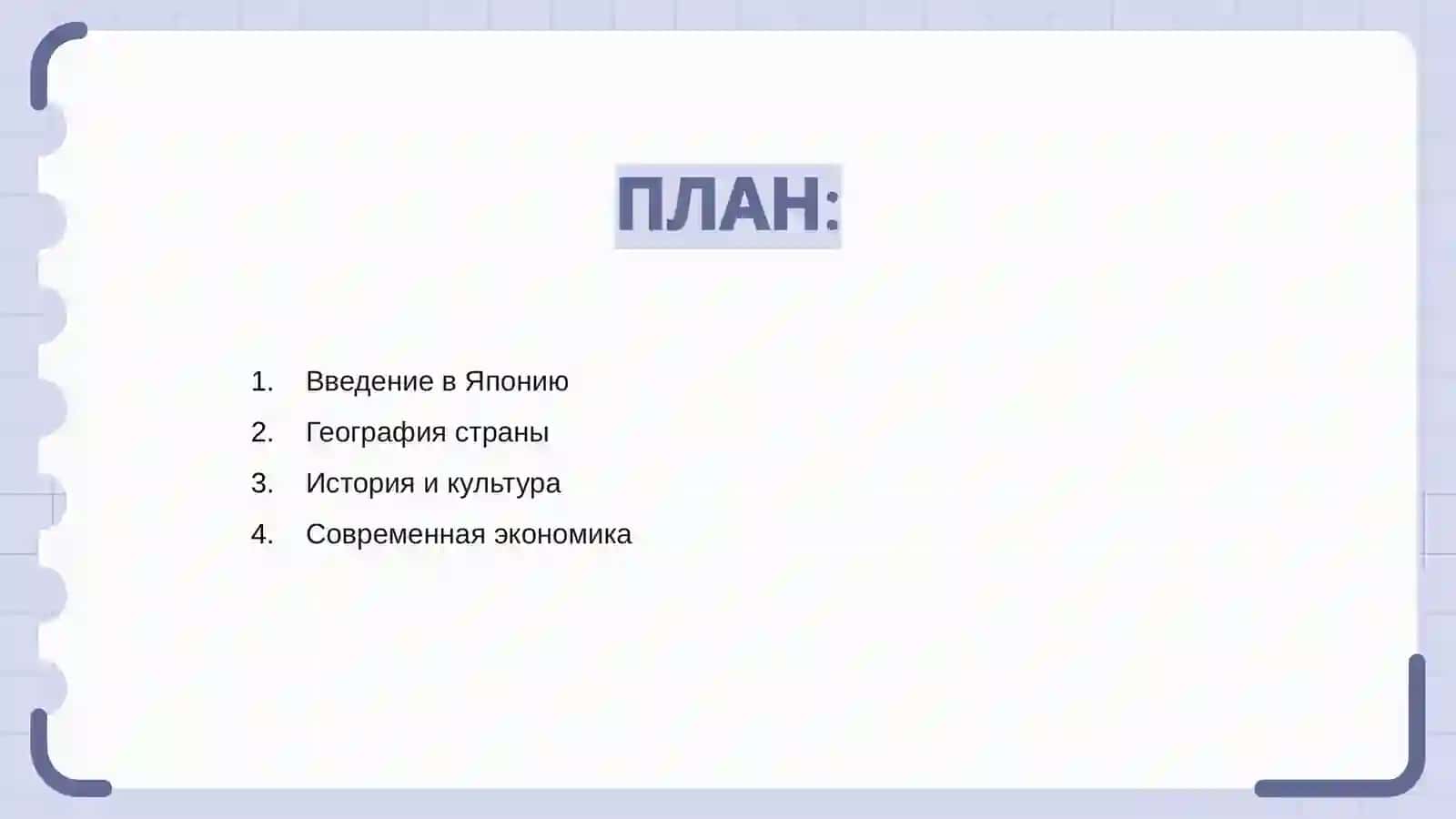 ПЛАН:

1. Введение в Японию
2. География страны
3. История и культура
4. Современная экономика